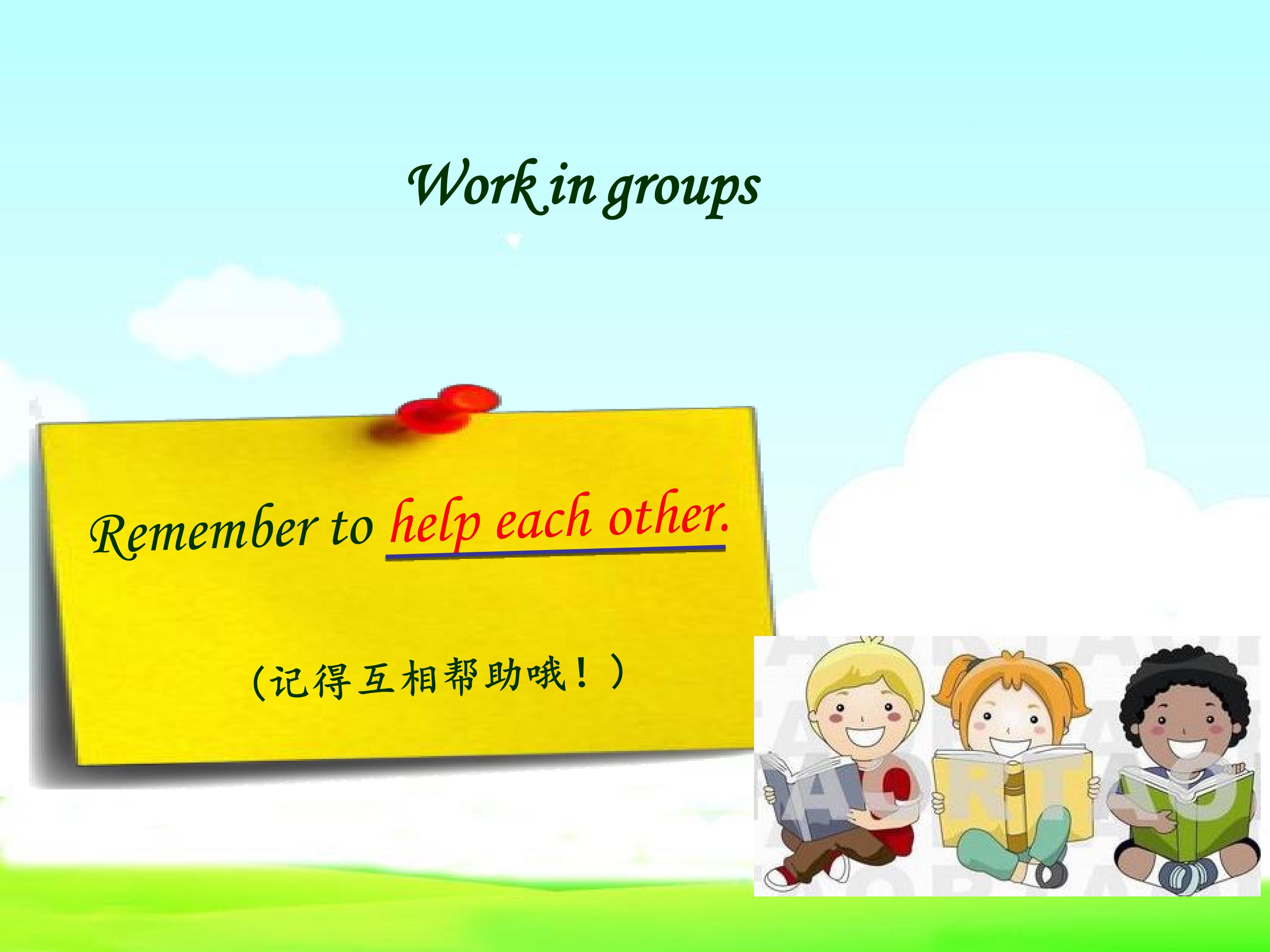 Work in groups

Remember to help each other.

(记得互相帮助哦！)